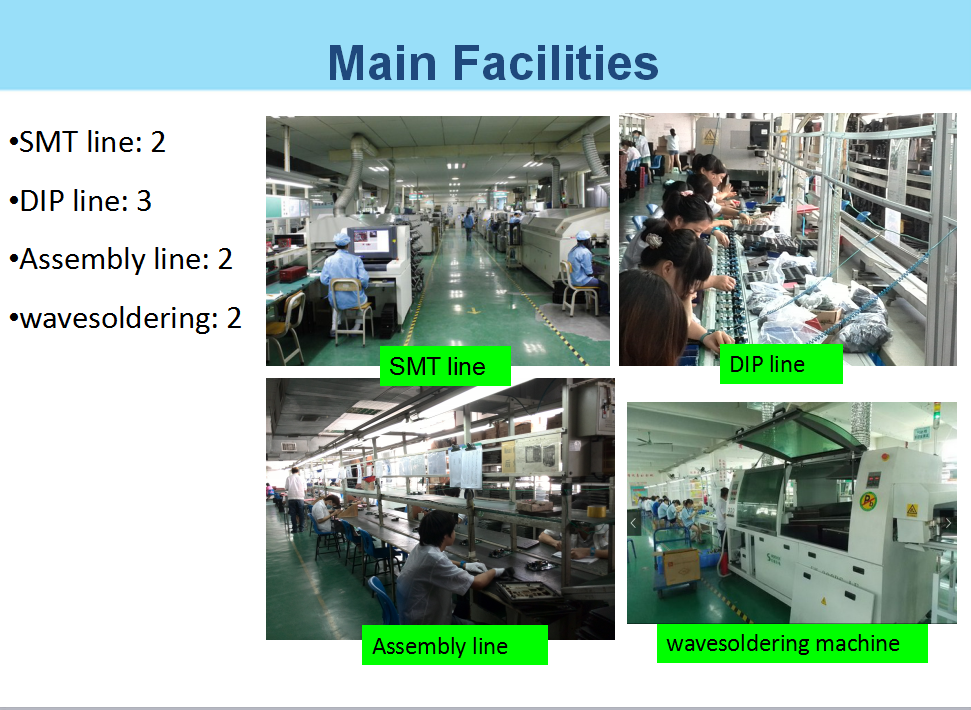 Main Facilities

•SMT line: 2

•DIP line: 3

•Assembly line: 2

•wavesoldering: 2

SMT line

DIP line

Assembly line

wavesoldering machine